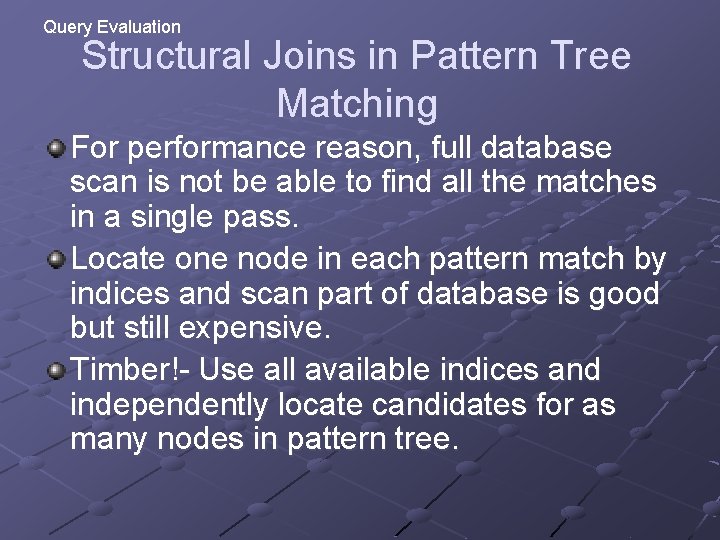 Query Evaluation

Structural Joins in Pattern Tree Matching

For performance reason, full database scan is not be able to find all the matches in a single pass.

Locate one node in each pattern match by indices and scan part of database is good but still expensive.

Timber!- Use all available indices and independently locate candidates for as many nodes in pattern tree.